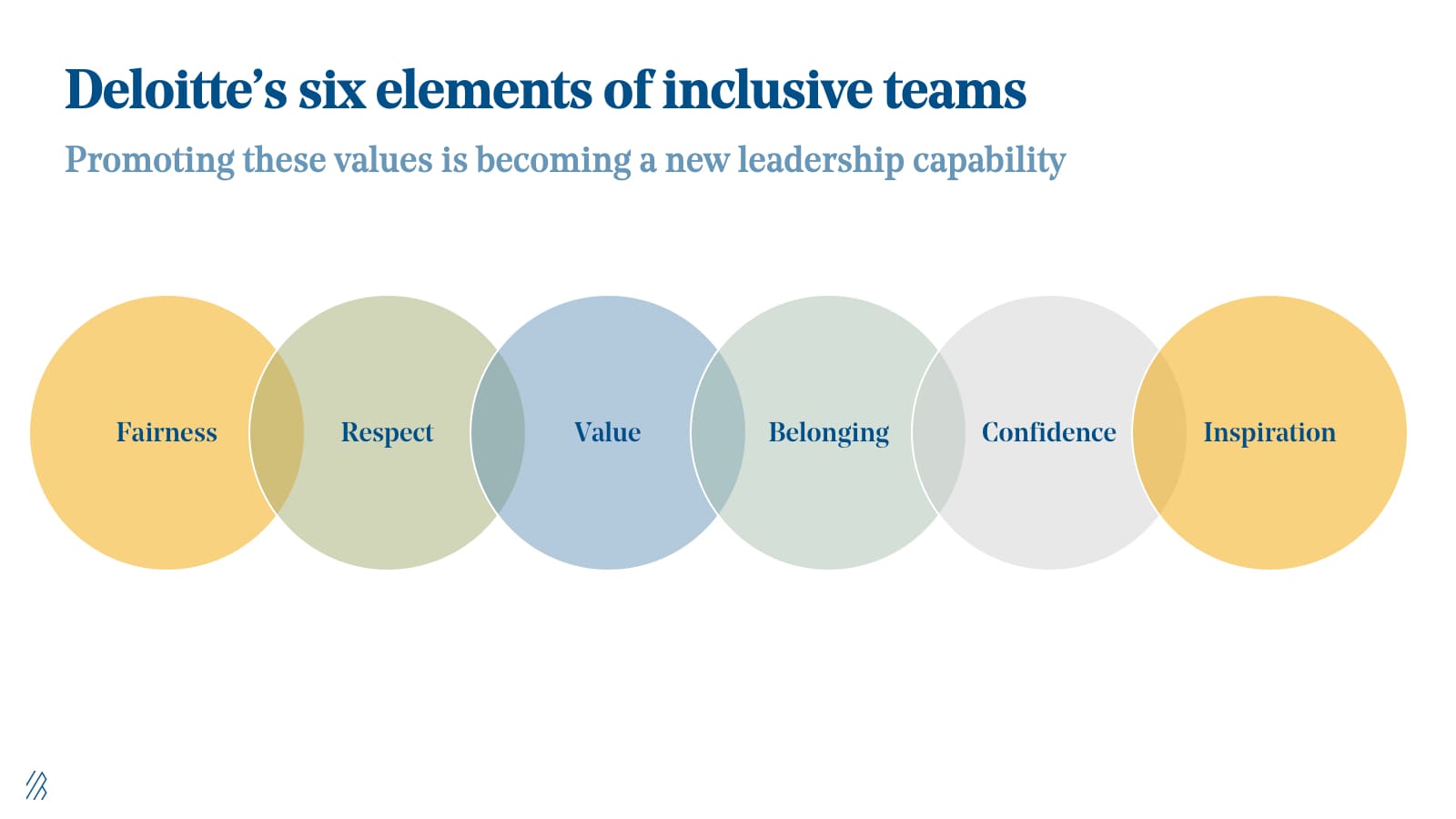 Deloitte's six elements of inclusive teams

Promoting these values is becoming a new leadership capability

Fairness

Respect

Value

Belonging

Confidence

Inspiration